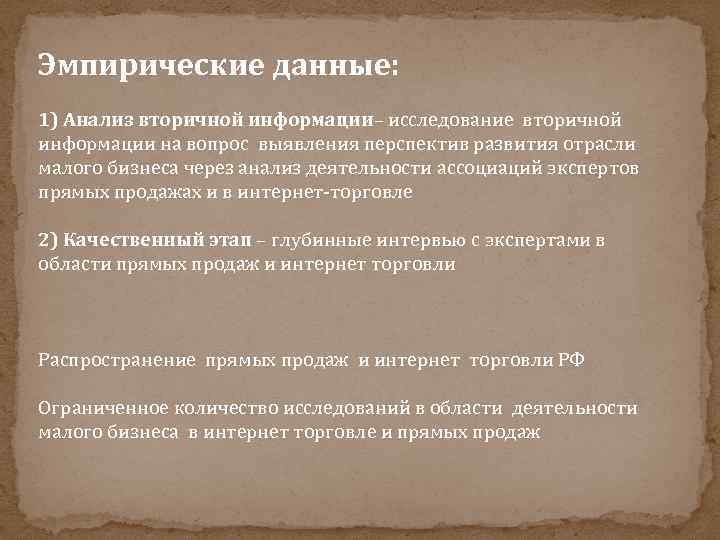 Эмпирические данные:

1) Анализ вторичной информации– исследование вторичной информации на вопрос выявления перспектив развития отрасли малого бизнеса через анализ деятельности ассоциаций экспертов прямых продажах и в интернет-торговле

2) Качественный этап – глубинные интервью с экспертами в области прямых продаж и интернет торговли

Распространение прямых продаж и интернет торговли РФ

Ограниченное количество исследований в области деятельности малого бизнеса в интернет торговле и прямых продаж